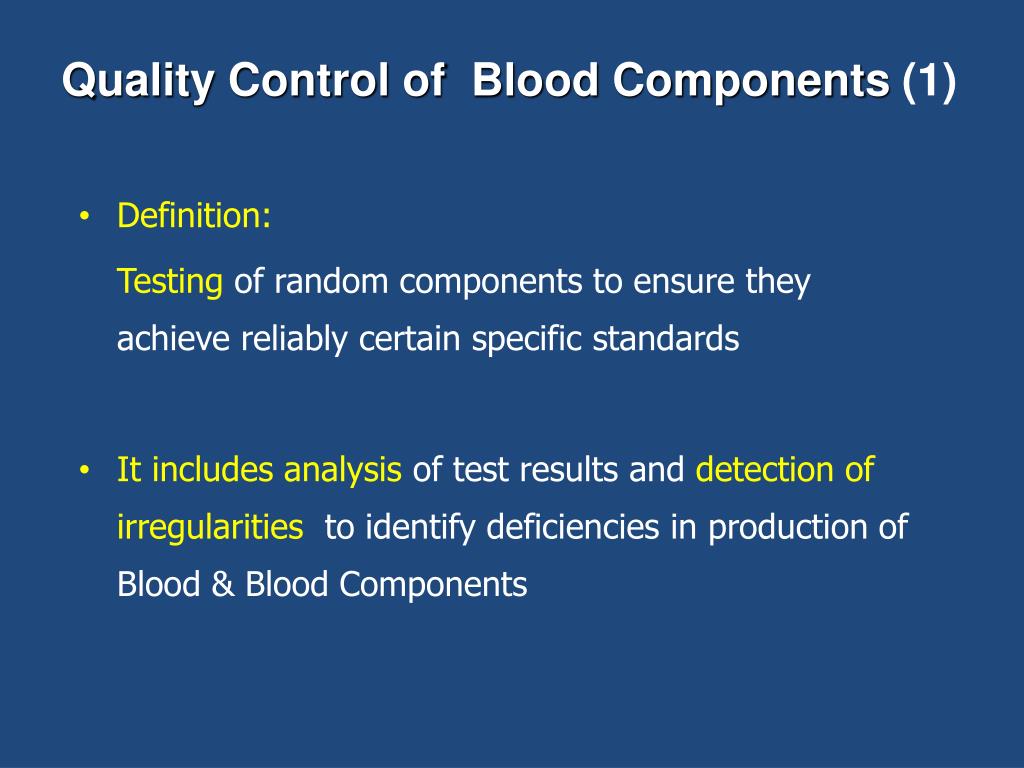 Quality Control of Blood Components (1)

• Definition:

Testing of random components to ensure they achieve reliably certain specific standards

• It includes analysis of test results and detection of irregularities to identify deficiencies in production of Blood & Blood Components